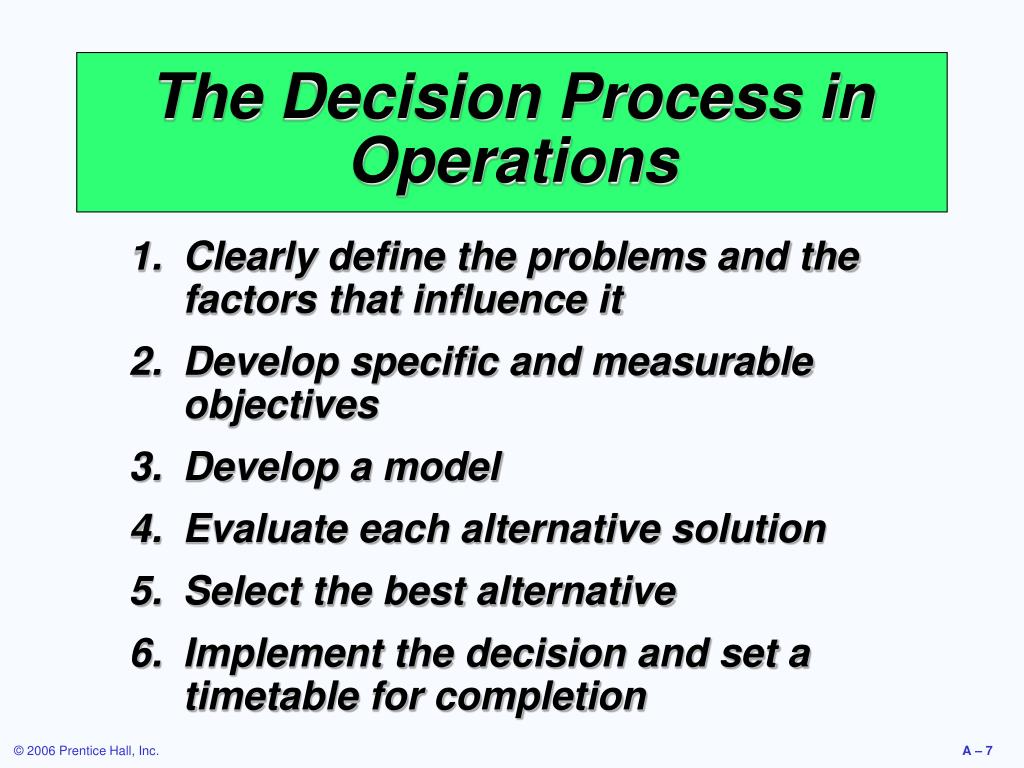 The Decision Process in Operations

1. Clearly define the problems and the factors that influence it
2. Develop specific and measurable objectives
3. Develop a model
4. Evaluate each alternative solution
5. Select the best alternative
6. Implement the decision and set a timetable for completion

© 2006 Prentice Hall, Inc.

A – 7